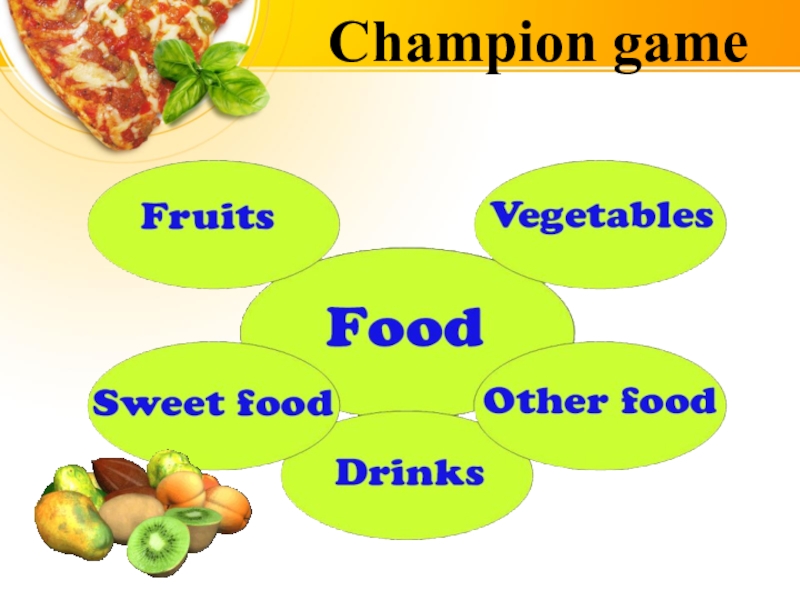 Champion game

Fruits

Vegetables

Food

Sweet food

Other food

Drinks